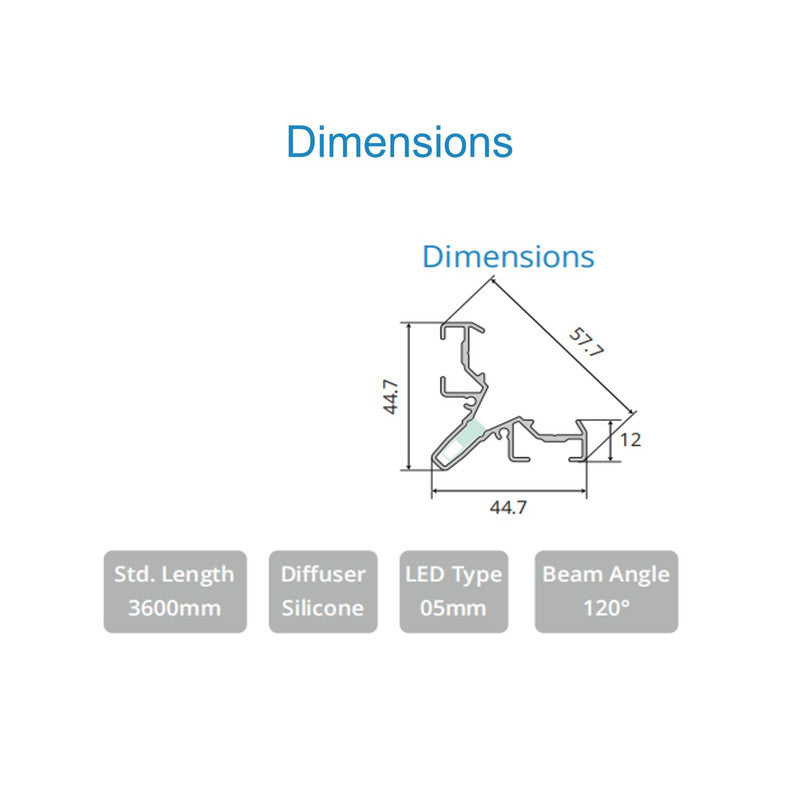 Dimensions

Dimensions

57.7

44.7

12

44.7

Std. Length
3600mm

Diffuser
Silicone

LED Type
05mm

Beam Angle
120°